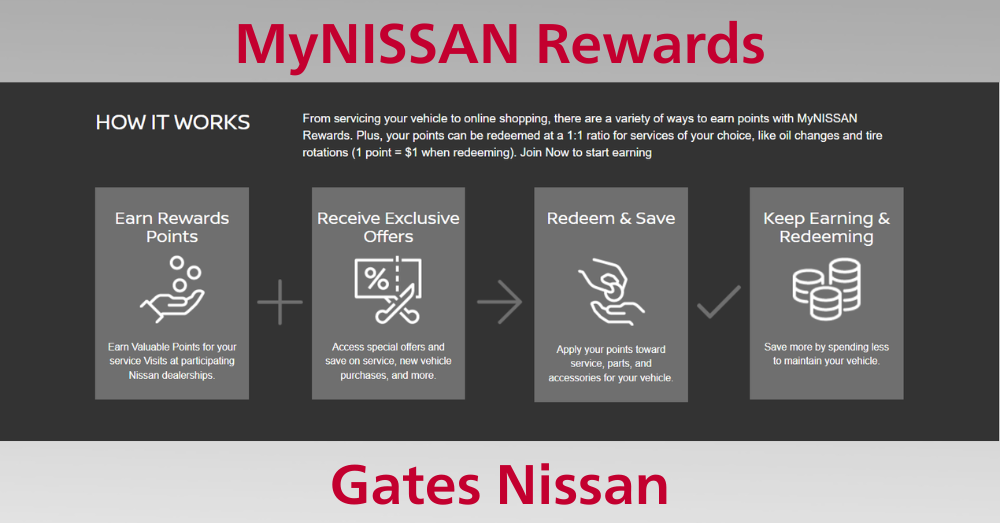 MyNISSAN Rewards

HOW IT WORKS

From servicing your vehicle to online shopping, there are a variety of ways to earn points with MyNISSAN Rewards. Plus, your points can be redeemed at a 1:1 ratio for services of your choice, like oil changes and tire rotations (1 point = $1 when redeeming). Join Now to start earning

Earn Rewards Points

Earn Valuable Points for your service Visits at participating Nissan dealerships.

Receive Exclusive Offers

%

Access special offers and save on service, new vehicle purchases, and more.

Redeem & Save

Apply your points toward service, parts, and accessories for your vehicle.

Keep Earning & Redeeming

Save more by spending less to maintain your vehicle.

Gates Nissan